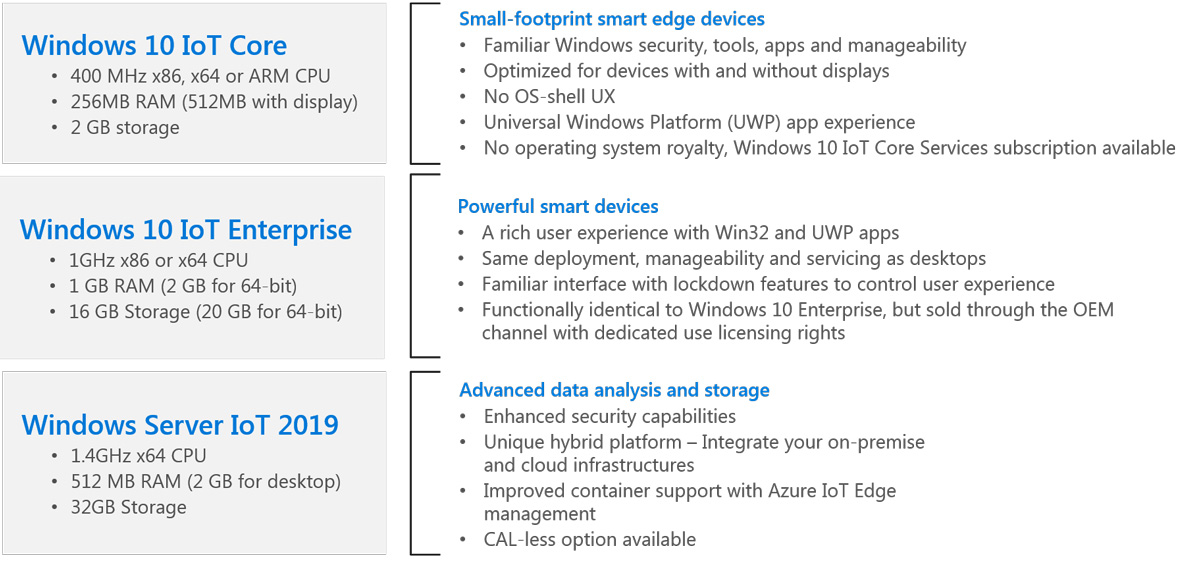 Windows 10 IoT Core
• 400 MHz x86, x64 or ARM CPU
• 256MB RAM (512MB with display)
• 2 GB storage

Small-footprint smart edge devices
• Familiar Windows security, tools, apps and manageability
• Optimized for devices with and without displays
• No OS-shell UX
• Universal Windows Platform (UWP) app experience
• No operating system royalty, Windows 10 IoT Core Services subscription available

Windows 10 IoT Enterprise
• 1GHz x86 or x64 CPU
• 1 GB RAM (2 GB for 64-bit)
• 16 GB Storage (20 GB for 64-bit)

Powerful smart devices
• A rich user experience with Win32 and UWP apps
• Same deployment, manageability and servicing as desktops
• Familiar interface with lockdown features to control user experience
• Functionally identical to Windows 10 Enterprise, but sold through the OEM channel with dedicated use licensing rights

Windows Server IoT 2019
• 1.4GHz x64 CPU
• 512 MB RAM (2 GB for desktop)
• 32GB Storage

Advanced data analysis and storage
• Enhanced security capabilities
• Unique hybrid platform – Integrate your on-premise and cloud infrastructures
• Improved container support with Azure IoT Edge management
• CAL-less option available